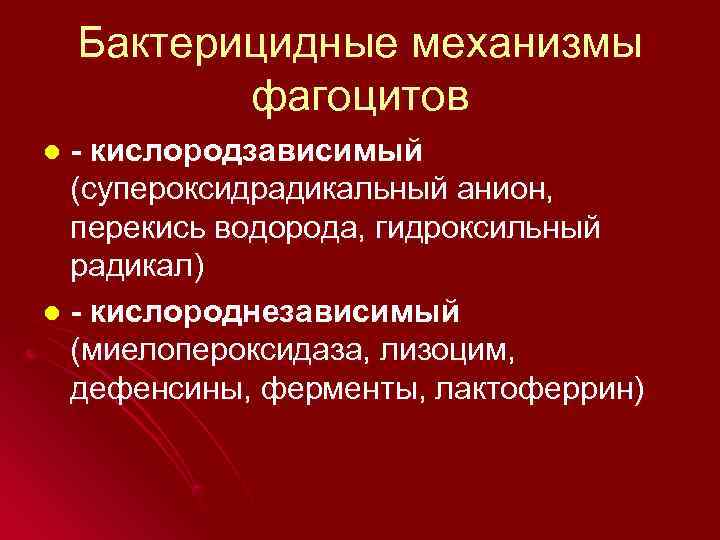 Бактерицидные механизмы фагоцитов

- кислородзависимый (супероксидрадикальный анион, перекись водорода, гидроксильный радикал)

- кислороднезависимый (миелопероксидаза, лизоцим, дефенсины, ферменты, лактоферрин)